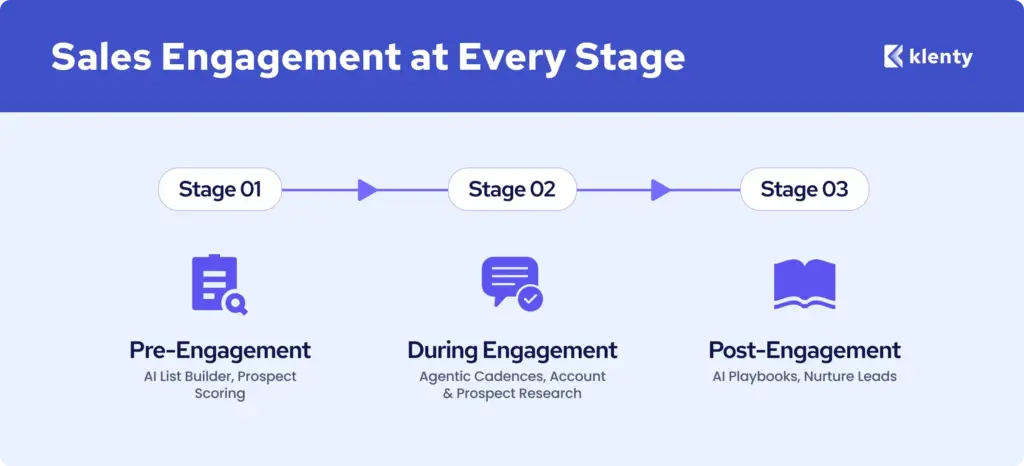 Sales Engagement at Every Stage

klenty

Stage 01

Stage 02

Stage 03

Pre-Engagement

AI List Builder, Prospect Scoring

During Engagement

Agentic Cadences, Account & Prospect Research

Post-Engagement

AI Playbooks, Nurture Leads